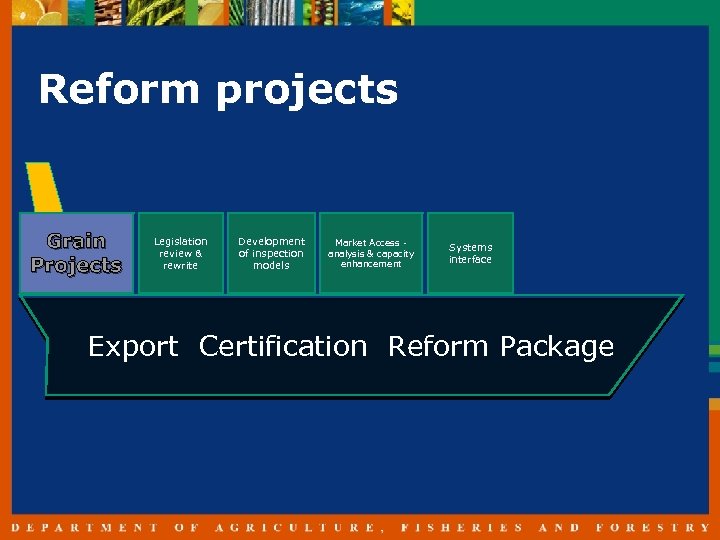 Reform projects

Grain Projects

Legislation review & rewrite

Development of inspection models

Market Access - analysis & capacity enhancement

Systems interface

Export Certification Reform Package

DEPARTMENT OF AGRICULTURE, FISHERIES AND FORESTRY